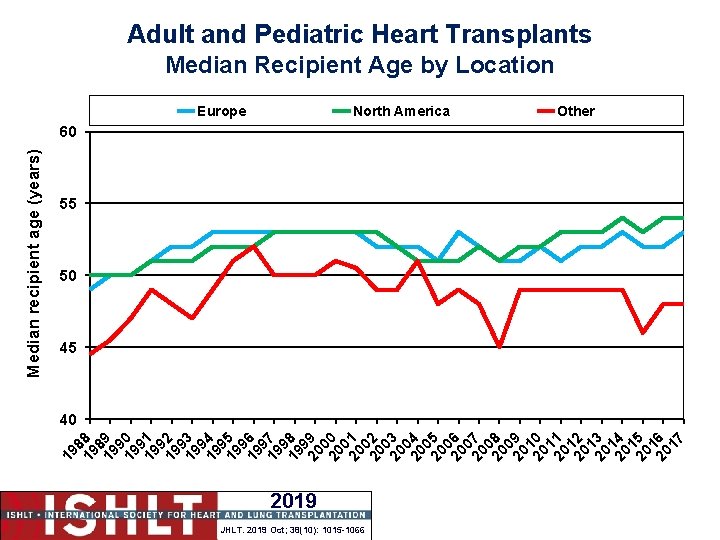 Adult and Pediatric Heart Transplants
Median Recipient Age by Location

Europe
North America
Other

Median recipient age (years)

60
55
50
45
40

1988
1989
1990
1991
1992
1993
1994
1995
1996
1997
1998
1999
2000
2001
2002
2003
2004
2005
2006
2007
2008
2009
2010
2011
2012
2013
2014
2015
2016
2017

ISHLT
2019
ISHLT • INTERNATIONAL SOCIETY FOR HEART AND LUNG TRANSPLANTATION
JHLT. 2019 Oct; 38(10): 1015-1066